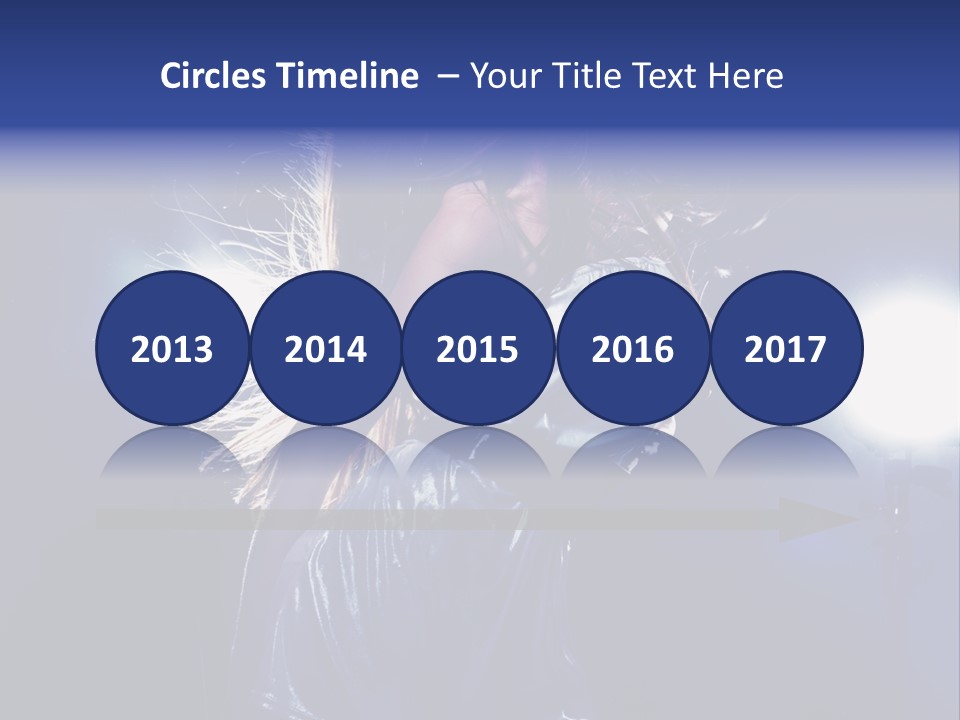 Circles Timeline – Your Title Text Here

2013

2014

2015

2016

2017